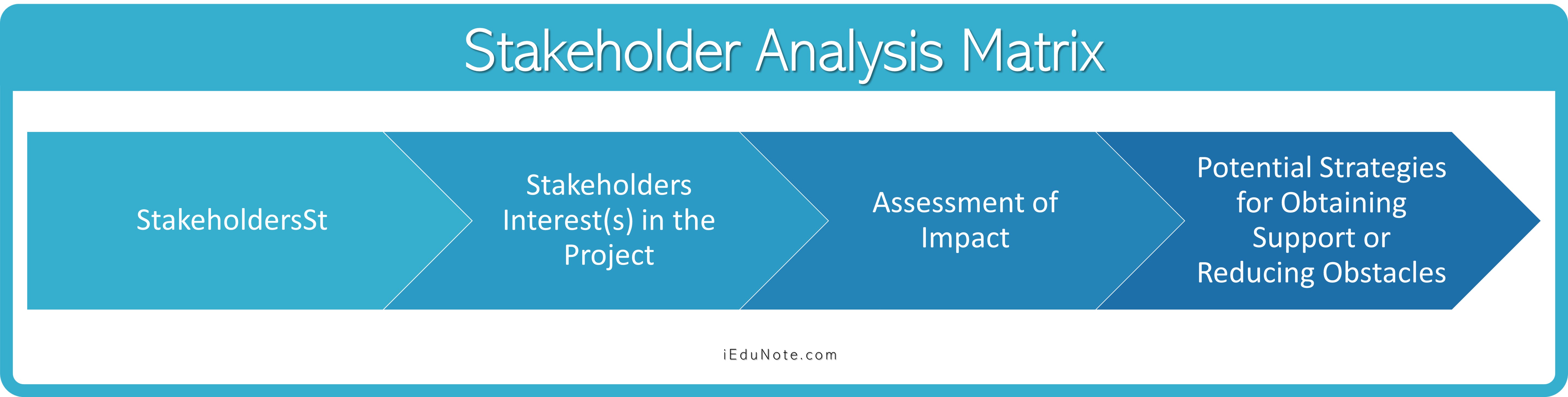 Stakeholder Analysis Matrix

StakeholdersSt

Stakeholders Interest(s) in the Project

Assessment of Impact

Potential Strategies for Obtaining Support or Reducing Obstacles

iEduNote.com